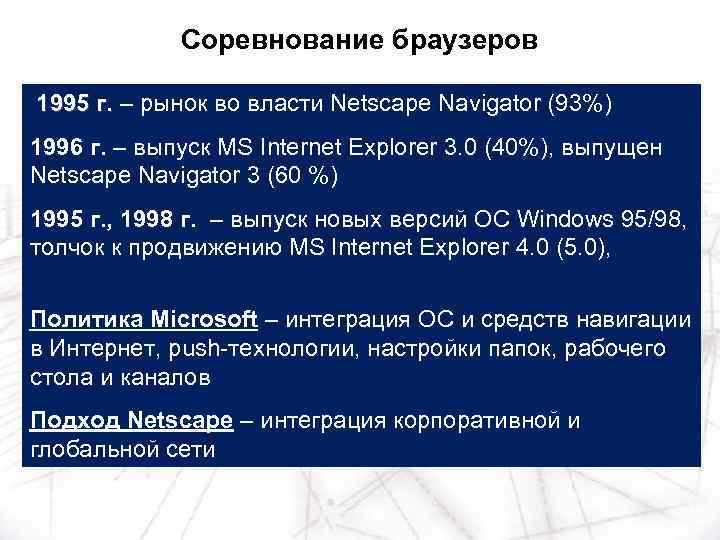 Соревнование браузеров

1995 г. – рынок во власти Netscape Navigator (93%)

1996 г. – выпуск MS Internet Explorer 3.0 (40%), выпущен Netscape Navigator 3 (60 %)

1995 г., 1998 г. – выпуск новых версий ОС Windows 95/98, толчок к продвижению MS Internet Explorer 4.0 (5.0),

Политика Microsoft – интеграция ОС и средств навигации в Интернет, push-технологии, настройки папок, рабочего стола и каналов

Подход Netscape – интеграция корпоративной и глобальной сети